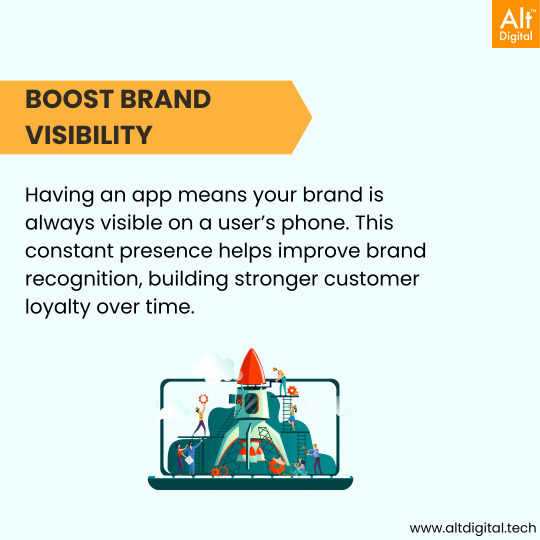 Alt™
Digital

BOOST BRAND VISIBILITY

Having an app means your brand is always visible on a user's phone. This constant presence helps improve brand recognition, building stronger customer loyalty over time.

www.altdigital.tech